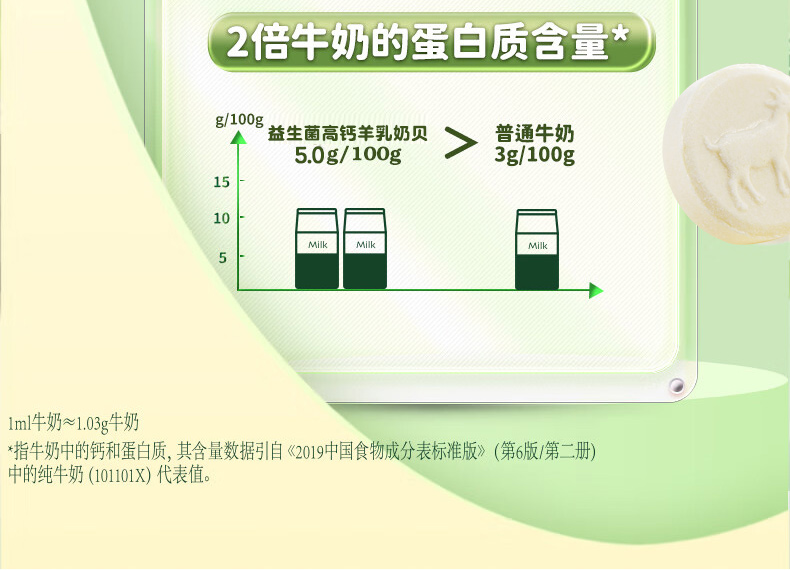 2倍牛奶的蛋白质含量*

g/100g

益生菌高钙羊乳奶贝
5.0g/100g

>

普通牛奶
3g/100g

15

10

5

Milk

Milk

Milk

1ml牛奶≈1.03g牛奶
*指牛奶中的钙和蛋白质，其含量数据引自《2019中国食物成分表标准版》(第6版/第二册)中的纯牛奶（101101X）代表值。